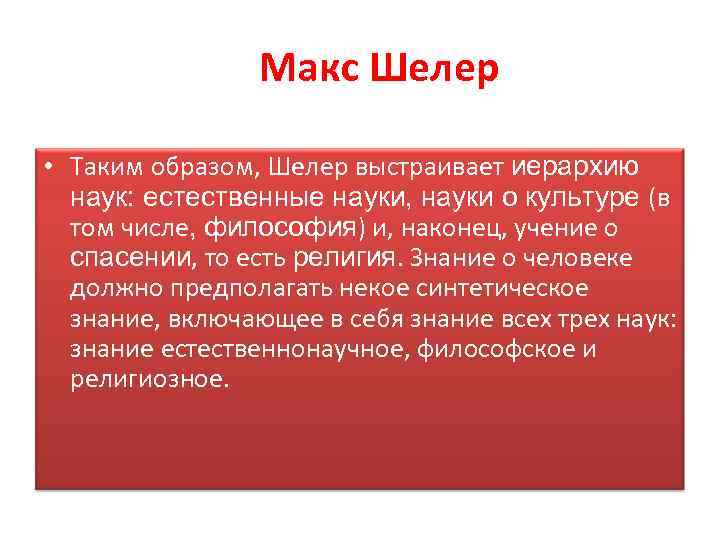 Макс Шелер

• Таким образом, Шелер выстраивает иерархию наук: естественные науки, науки о культуре (в том числе, философия) и, наконец, учение о спасении, то есть религия. Знание о человеке должно предполагать некое синтетическое знание, включающее в себя знание всех трех наук: знание естественнонаучное, философское и религиозное.